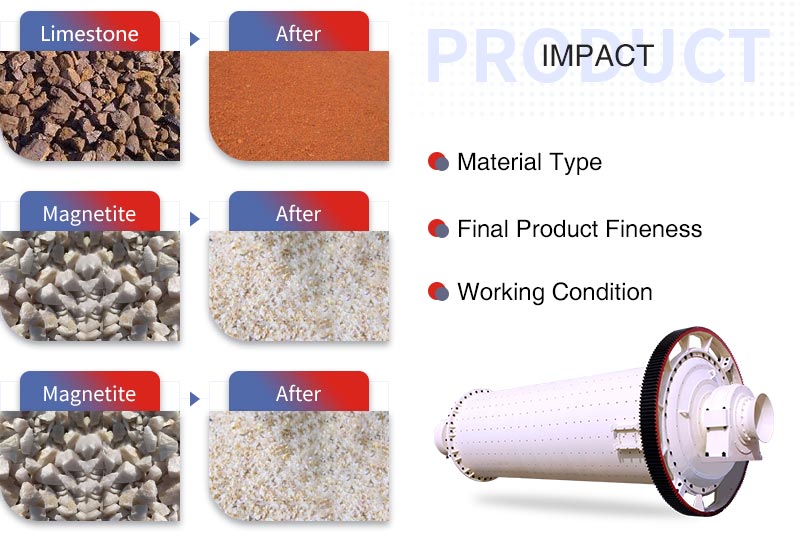 Limestone

After

Magnetite

After

Magnetite

After

PRODUCT

IMPACT

Material Type

Final Product Fineness

Working Condition